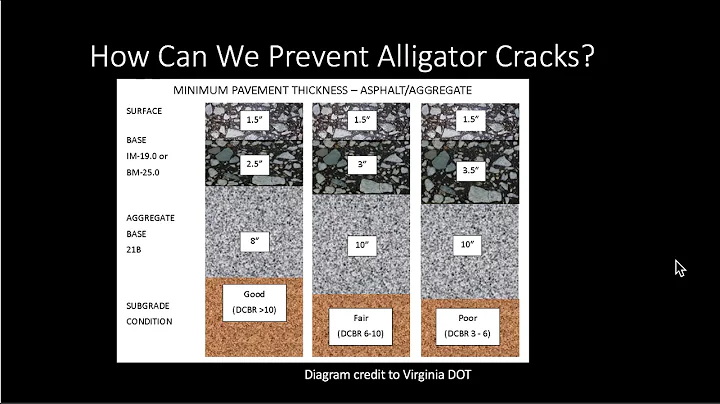 How Can We Prevent Alligator Cracks?

MINIMUM PAVEMENT THICKNESS – ASPHALT/AGGREGATE

SURFACE

BASE
IM-19.0 or
BM-25.0

AGGREGATE
BASE
21B

SUBGRADE
CONDITION

1.5"
2.5"
8"
Good
(DCBR >10)

1.5"
3"
10"
Fair
(DCBR 6-10)

1.5"
3.5"
10"
Poor
(DCBR 3 - 6)

Diagram credit to Virginia DOT